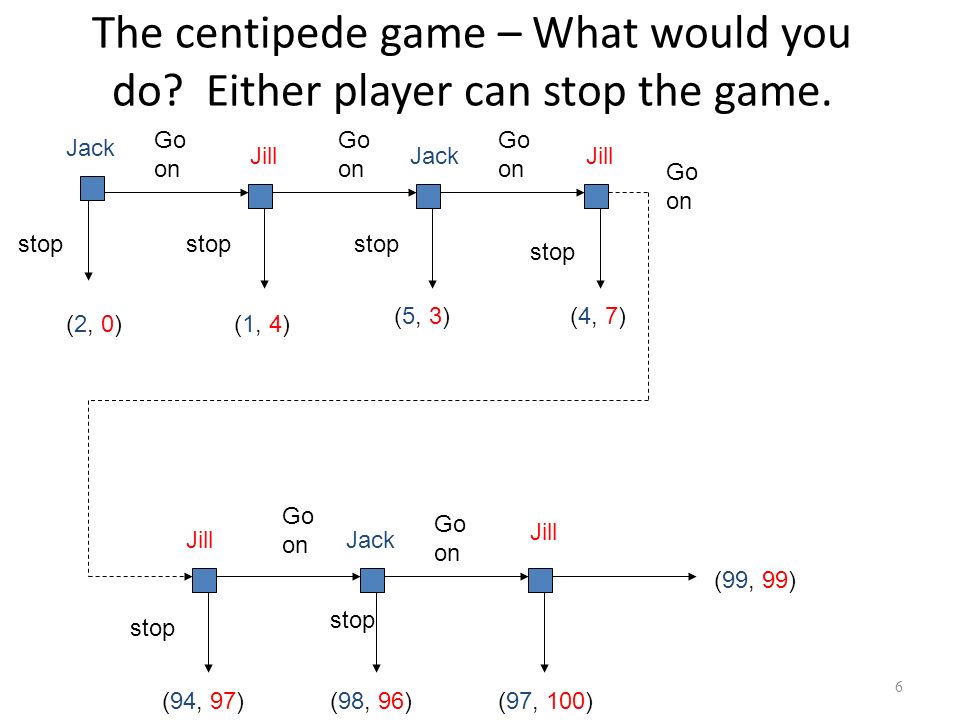 The centipede game – What would you do? Either player can stop the game.

Jack
Go on
Jill
Go on
Jack
Go on
Jill
Go on

stop
stop
stop
stop

(2, 0)
(1, 4)
(5, 3)
(4, 7)

Jill
Go on
Jack
Go on
Jill

(99, 99)

stop
stop

(94, 97)
(98, 96)
(97, 100)

6